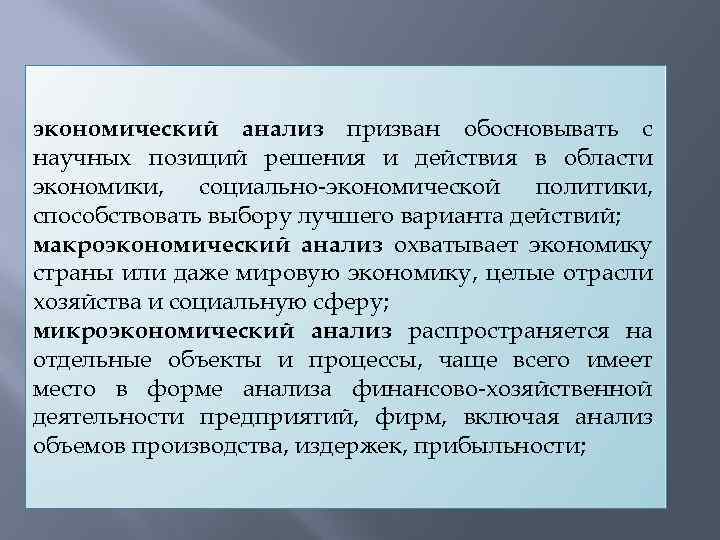 экономический анализ призван обосновывать с научных позиций решения и действия в области экономики, социально-экономической политики, способствовать выбору лучшего варианта действий;
макроэкономический анализ охватывает экономику страны или даже мировую экономику, целые отрасли хозяйства и социальную сферу;
микроэкономический анализ распространяется на отдельные объекты и процессы, чаще всего имеет место в форме анализа финансово-хозяйственной деятельности предприятий, фирм, включая анализ объемов производства, издержек, прибыльности;